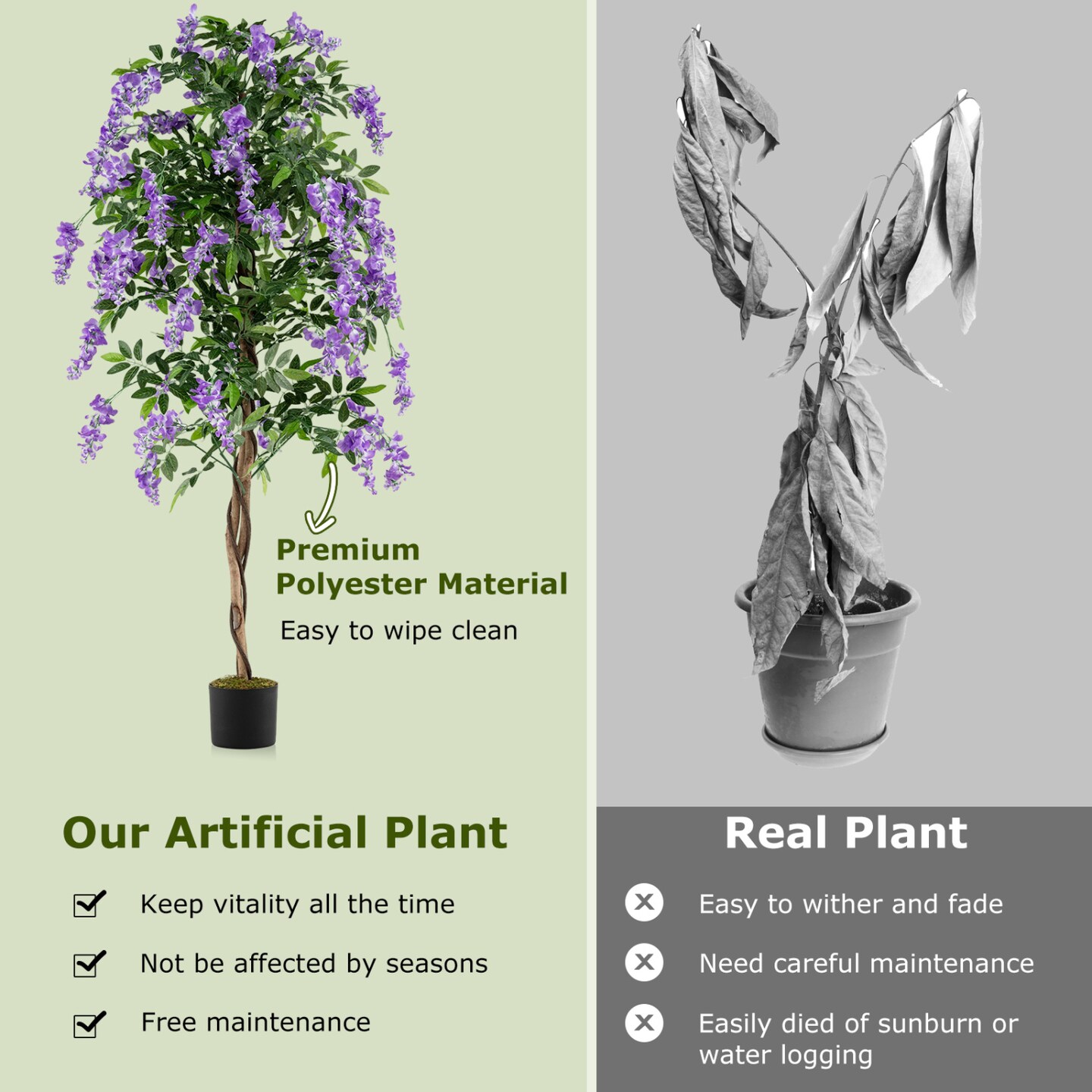 Premium Polyester Material

Easy to wipe clean

Our Artificial Plant

Keep vitality all the time

Not be affected by seasons

Free maintenance

Real Plant

Easy to wither and fade

Need careful maintenance

Easily died of sunburn or water logging